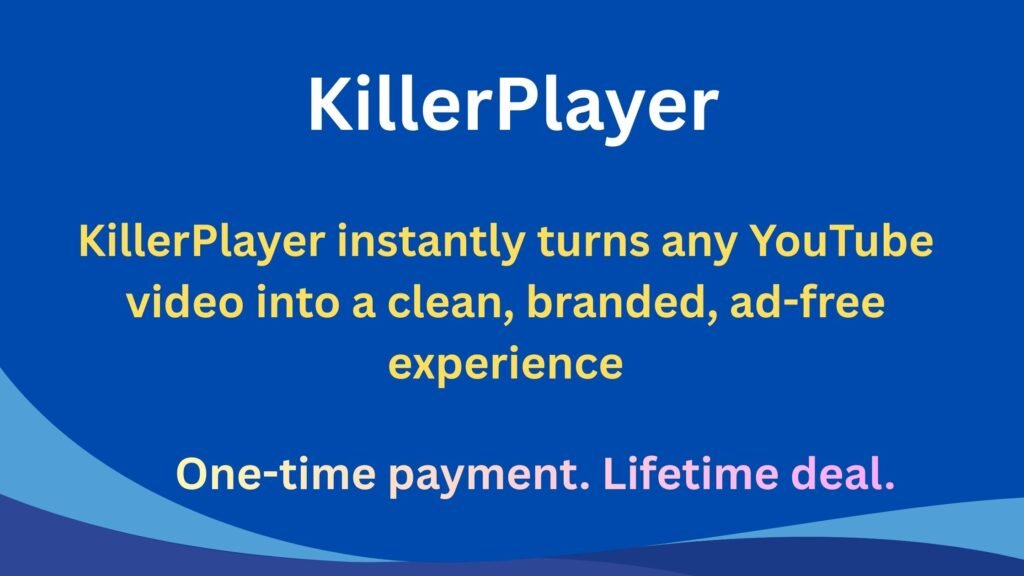 KillerPlayer

KillerPlayer instantly turns any YouTube video into a clean, branded, ad-free experience

One-time payment. Lifetime deal.